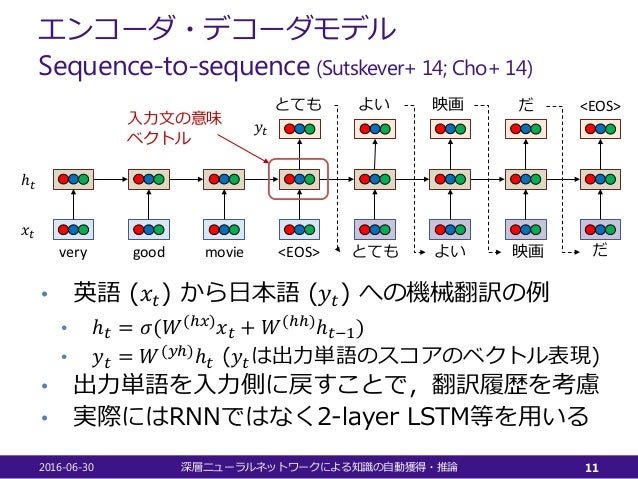 エンコーダ・デコーダモデル
Sequence-to-sequence (Sutskever+ 14; Cho+ 14)

入力文の意味ベクトル

とても よい 映画 だ <EOS>

$y_t$

$h_t$

$x_t$

very good movie <EOS> とても よい 映画 だ

• 英語 ($x_t$) から日本語 ($y_t$) への機械翻訳の例
 • $h_t = \sigma(W^{(hx)}x_t + W^{(hh)}h_{t-1})$
 • $y_t = W^{(yh)}h_t$ ($y_t$は出力単語のスコアのベクトル表現)
• 出力単語を入力側に戻すことで，翻訳履歴を考慮
• 実際にはRNNではなく2-layer LSTM等を用いる

2016-06-30 深層ニューラルネットワークによる知識の自動獲得・推論 11